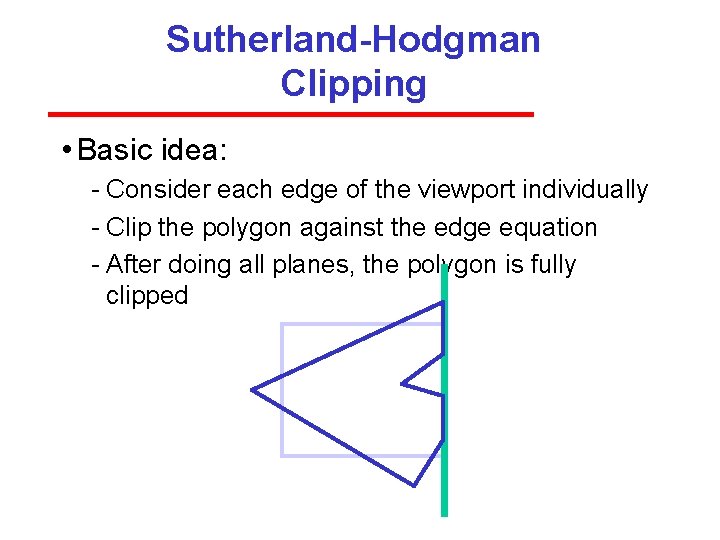 Sutherland-Hodgman Clipping

• Basic idea:

- Consider each edge of the viewport individually
- Clip the polygon against the edge equation
- After doing all planes, the polygon is fully clipped